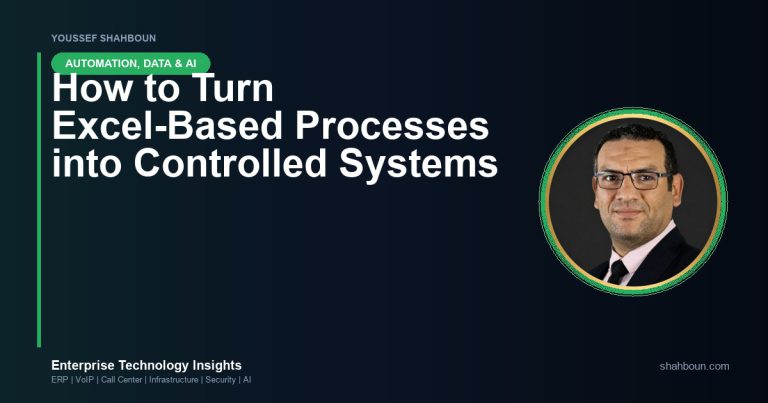 YOUSSEF SHAHBOUN

AUTOMATION, DATA & AI

How to Turn Excel-Based Processes into Controlled Systems

Enterprise Technology Insights
ERP | VoIP | Call Center | Infrastructure | Security | AI

shahboun.com